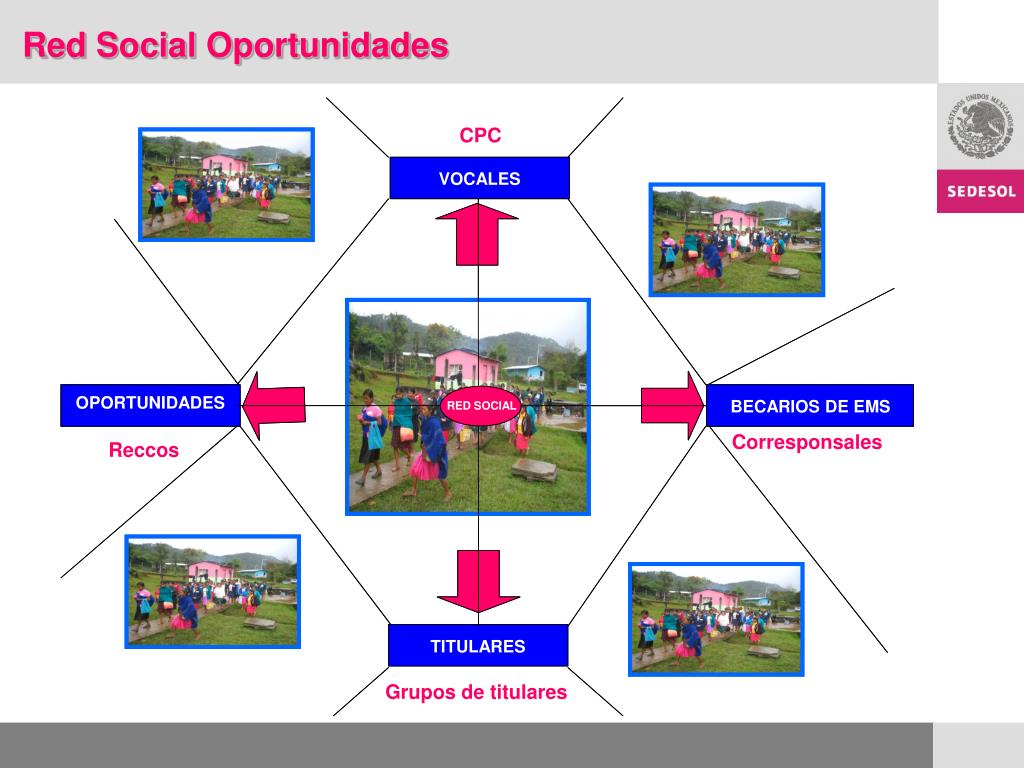 Red Social Oportunidades

ESTADOS UNIDOS MEXICANOS

SEDESOL

CPC

VOCALES

OPORTUNIDADES

Reccos

RED SOCIAL

BECARIOS DE EMS

Corresponsales

TITULARES

Grupos de titulares